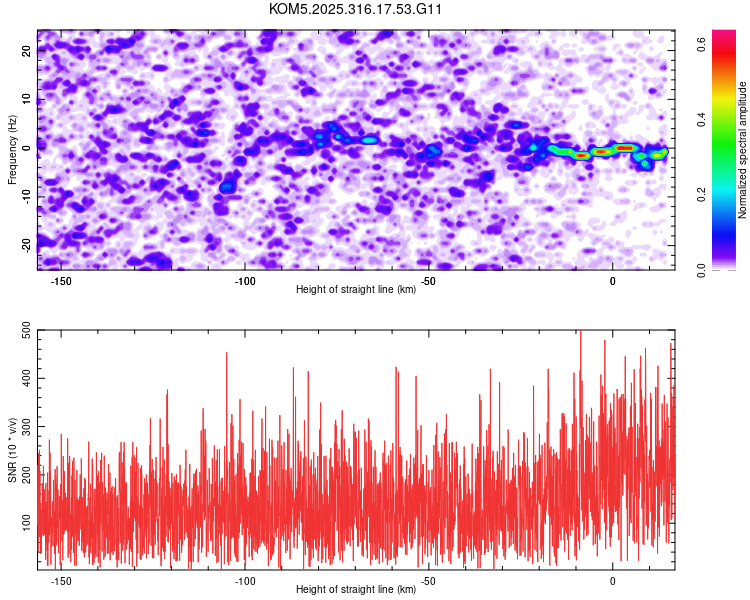 KOM5.2025.316.17.53.G11

Frequency (Hz)
20
10
0
-10
-20
-150
-100
-50
0
Height of straight line (km)

Normalized spectral amplitude
0.0
0.2
0.4
0.6

SNR (10 * v/v)
500
400
300
200
100
-150
-100
-50
0
Height of straight line (km)